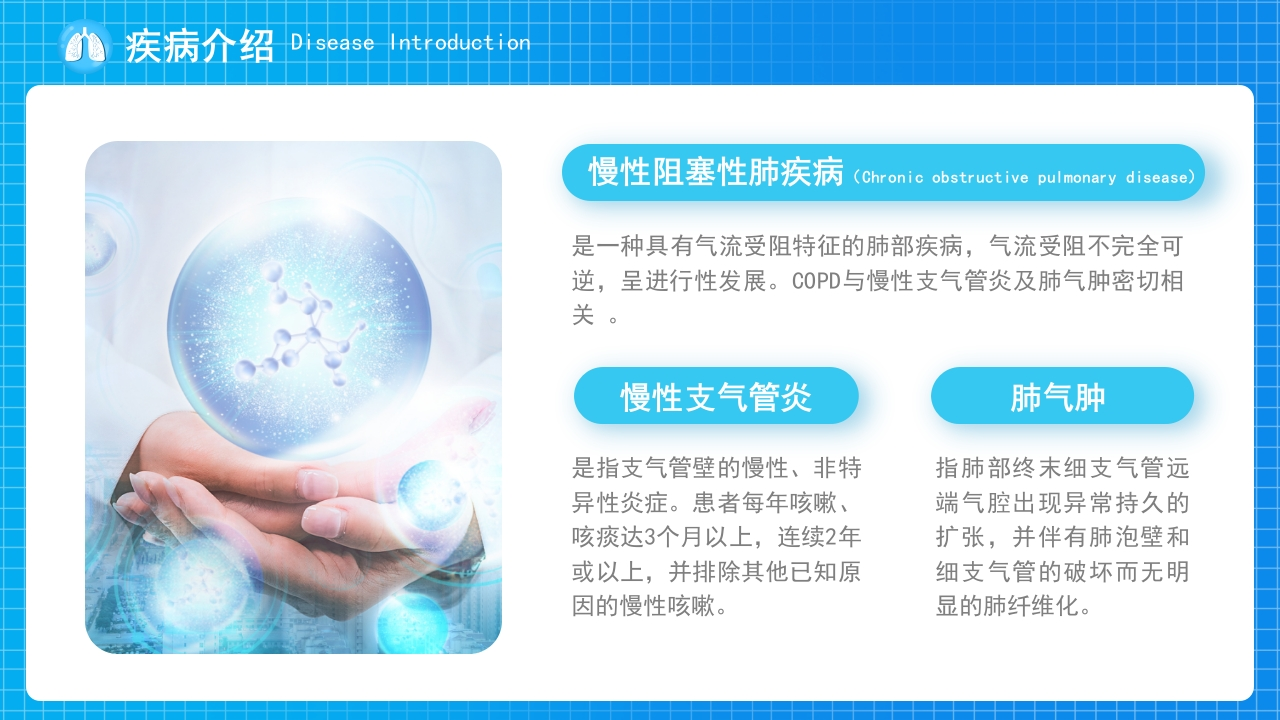 疾病介绍 Disease Introduction

慢性阻塞性肺疾病（Chronic obstructive pulmonary disease）

是一种具有气流受阻特征的肺部疾病，气流受阻不完全可逆，呈进行性发展。COPD与慢性支气管炎及肺气肿密切相关 。

慢性支气管炎

是指支气管壁的慢性、非特异性炎症。患者每年咳嗽、咳痰达3个月以上，连续2年或以上，并排除其他已知原因的慢性咳嗽。

肺气肿

指肺部终末细支气管远端气腔出现异常持久的扩张，并伴有肺泡壁和细支气管的破坏而无明显的肺纤维化。